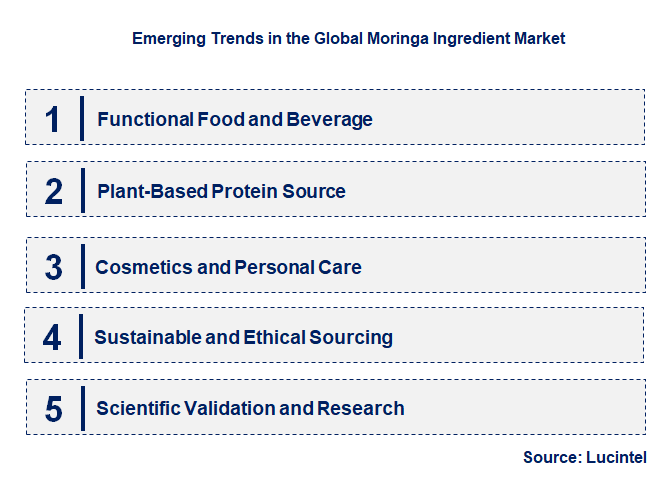 Emerging Trends in the Global Moringa Ingredient Market

1 Functional Food and Beverage

2 Plant-Based Protein Source

3 Cosmetics and Personal Care

4 Sustainable and Ethical Sourcing

5 Scientific Validation and Research

Source: Lucintel